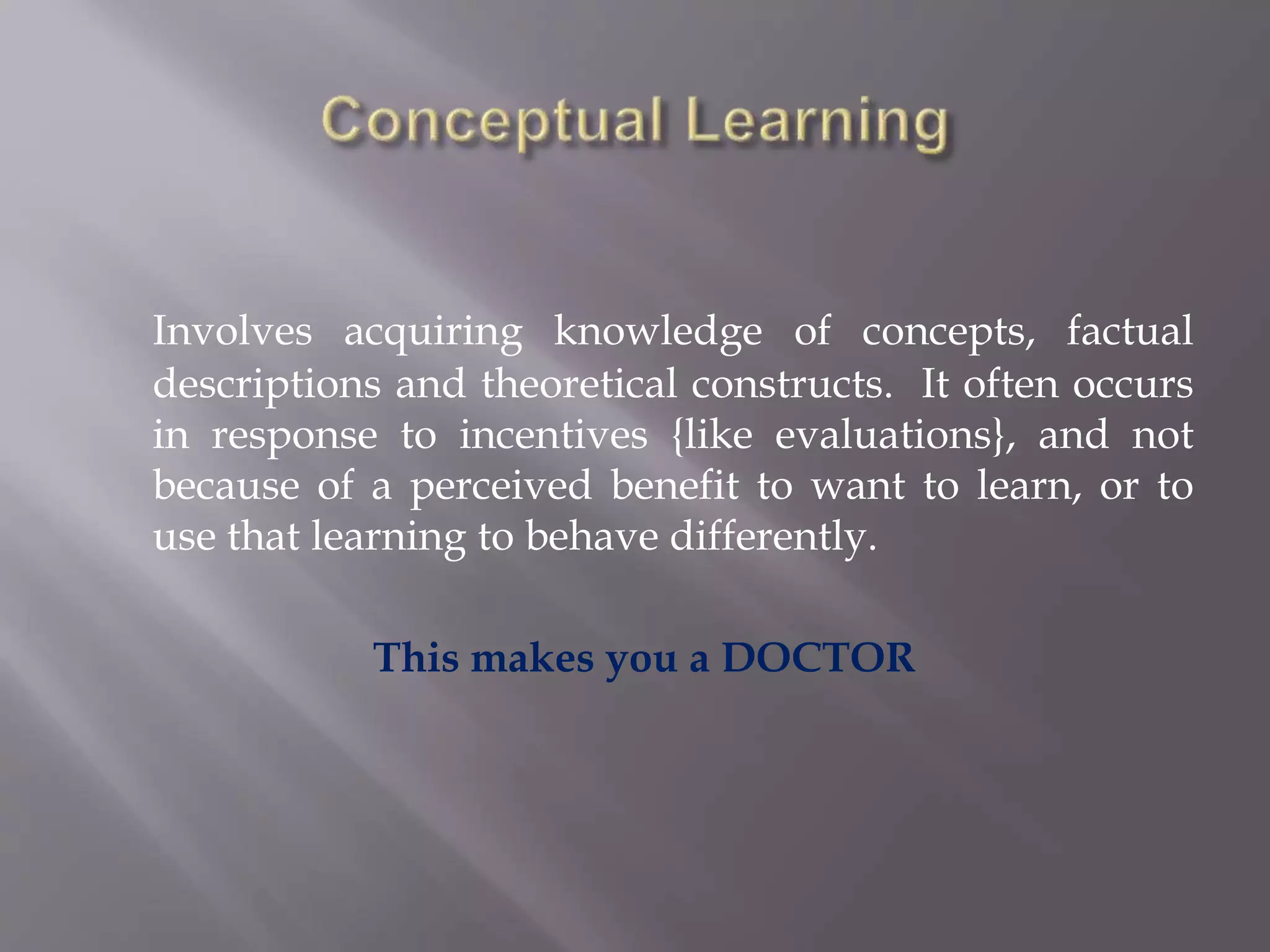 Conceptual Learning

Involves acquiring knowledge of concepts, factual descriptions and theoretical constructs. It often occurs in response to incentives {like evaluations}, and not because of a perceived benefit to want to learn, or to use that learning to behave differently.

This makes you a DOCTOR